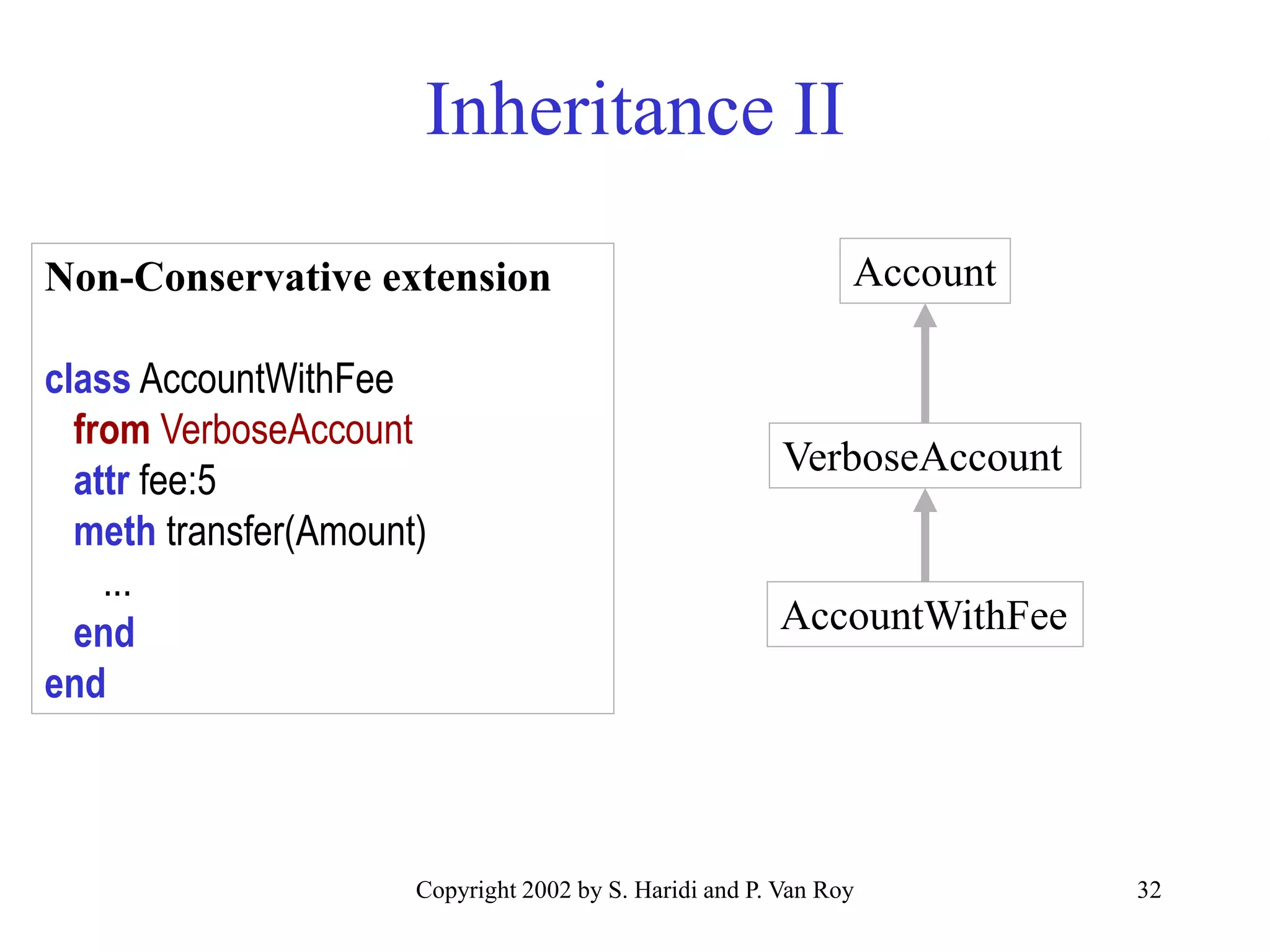 Inheritance II

Non-Conservative extension

class AccountWithFee
  from VerboseAccount
  attr fee:5
  meth transfer(Amount)
    ...
  end
end

Account

VerboseAccount

AccountWithFee

Copyright 2002 by S. Haridi and P. Van Roy

32